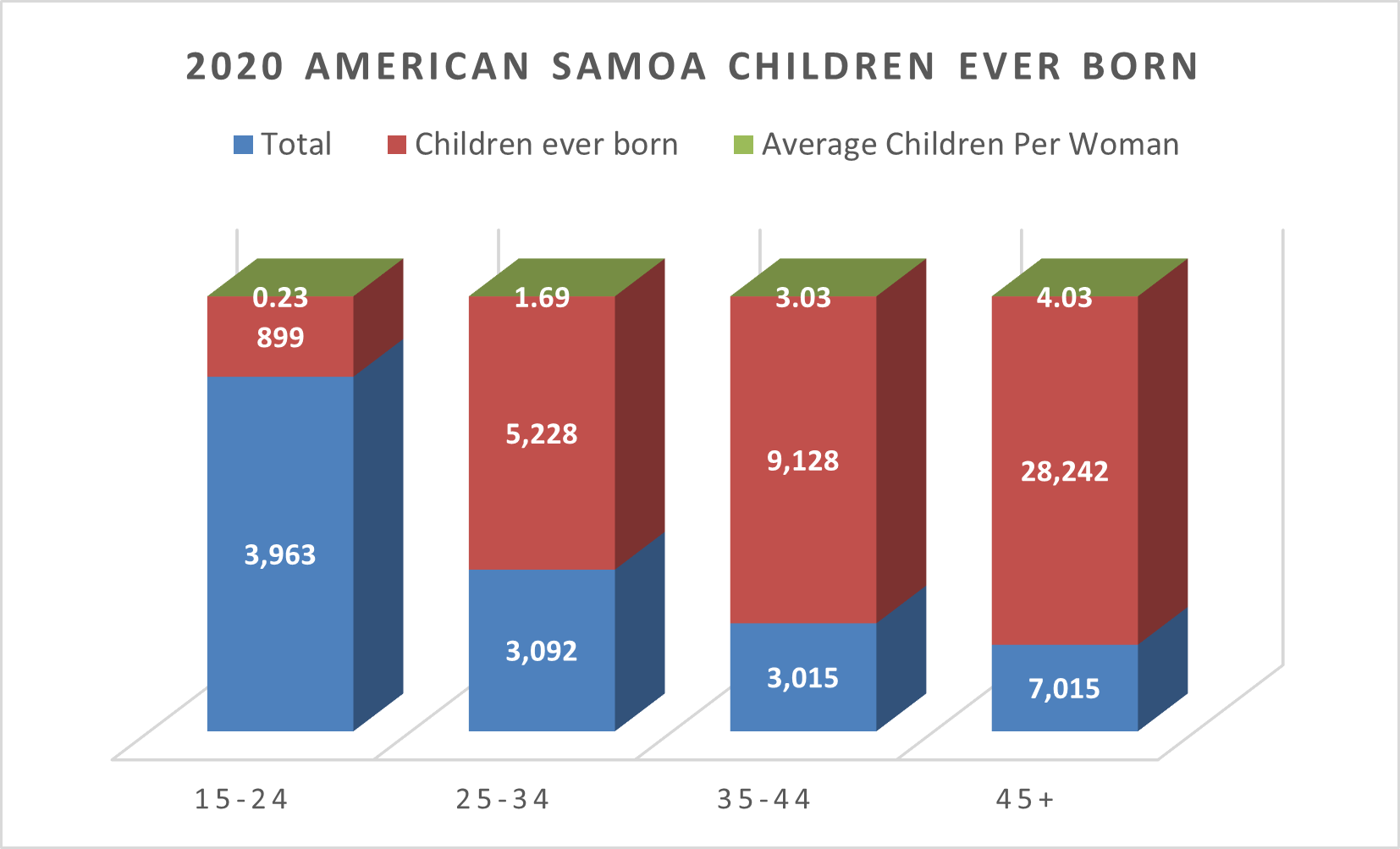 2020 AMERICAN SAMOA CHILDREN EVER BORN

Total Children ever born Average Children Per Woman

0.23
899
3,963

1.69
5,228
3,092

3.03
9,128
3,015

4.03
28,242
7,015

15-24 25-34 35-44 45+